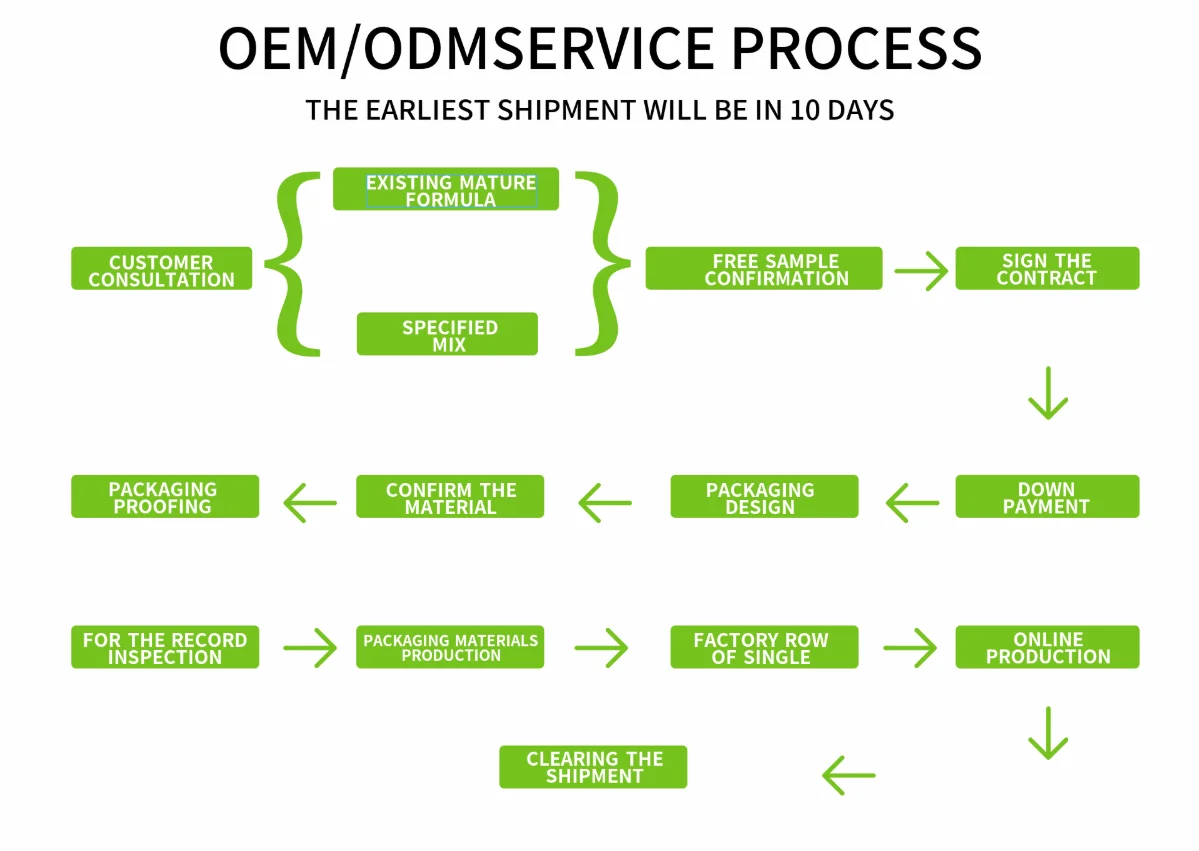 OEM/ODMSERVICE PROCESS

THE EARLIEST SHIPMENT WILL BE IN 10 DAYS

CUSTOMER CONSULTATION

EXISTING MATURE FORMULA

SPECIFIED MIX

FREE SAMPLE CONFIRMATION

SIGN THE CONTRACT

DOWN PAYMENT

PACKAGING DESIGN

CONFIRM THE MATERIAL

PACKAGING PROOFING

FOR THE RECORD INSPECTION

PACKAGING MATERIALS PRODUCTION

FACTORY ROW OF SINGLE

ONLINE PRODUCTION

CLEARING THE SHIPMENT